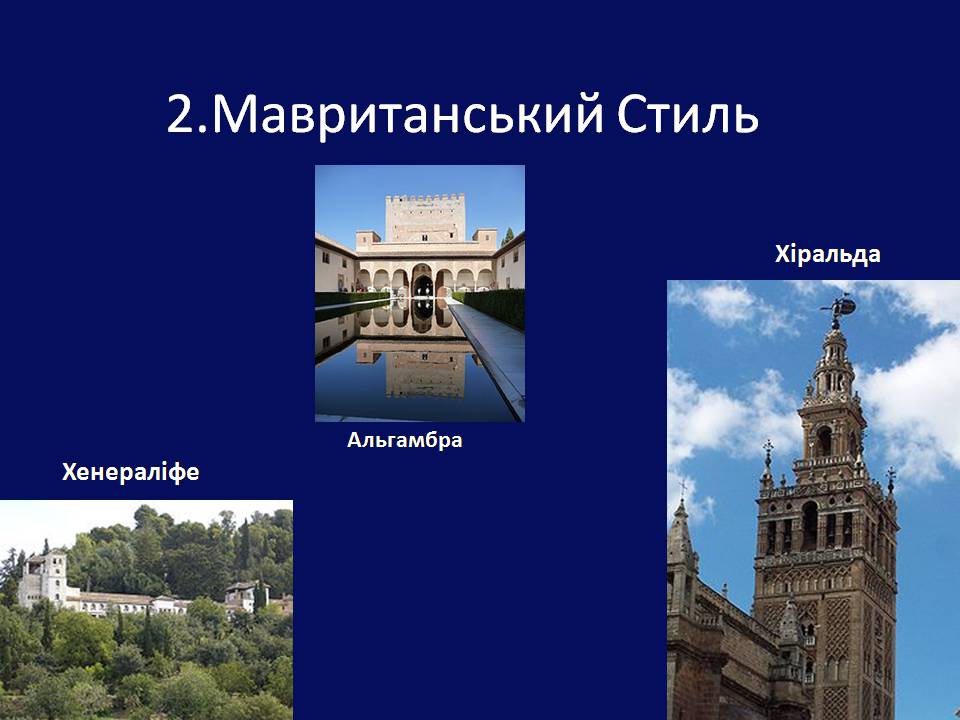 2.Мавританський Стиль

Хіральда

Альгамбра

Хенераліфе